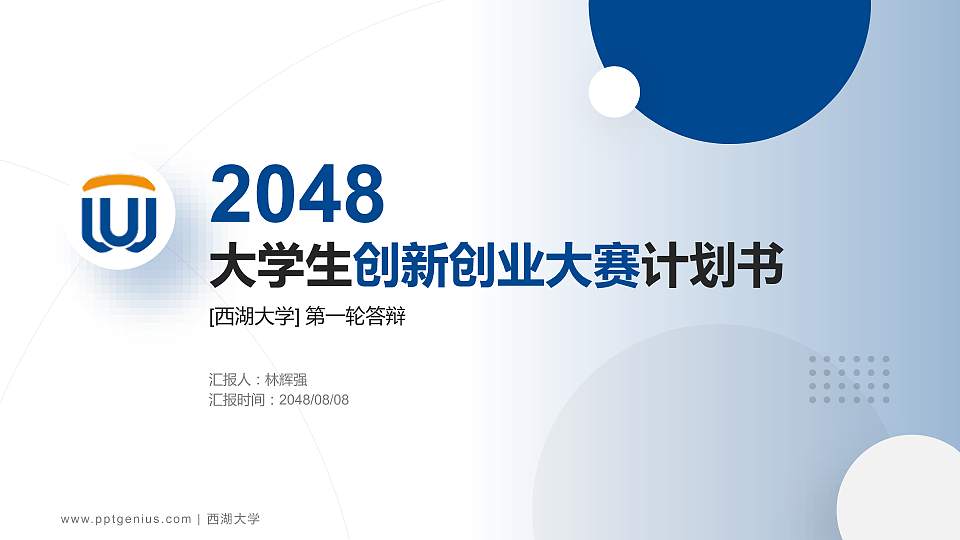 2048
大学生创新创业大赛计划书

[西湖大学] 第一轮答辩

汇报人：林辉强
汇报时间：2048/08/08

www.pptgenius.com | 西湖大学